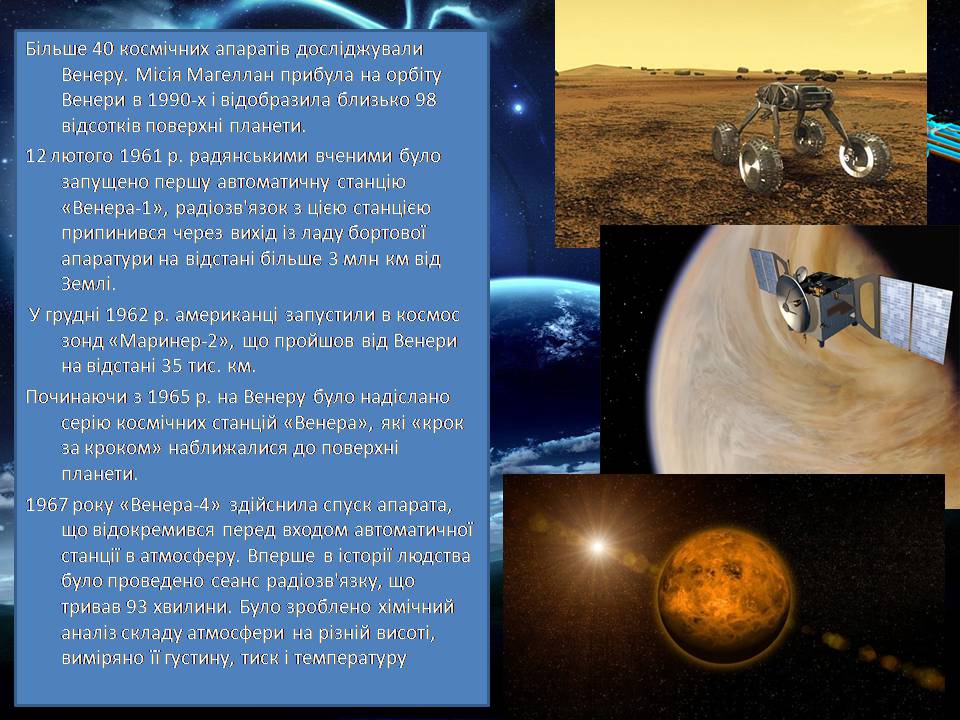 Більше 40 космічних апаратів досліджували Венеру. Місія Магеллан прибула на орбіту Венери в 1990-х і відобразила близько 98 відсотків поверхні планети.

12 лютого 1961 р. радянськими вченими було запущено першу автоматичну станцію «Венера-1», радіозв'язок з цією станцією припинився через вихід із ладу бортової апаратури на відстані більше 3 млн км від Землі.

У грудні 1962 р. американці запустили в космос зонд «Маринер-2», що пройшов від Венери на відстані 35 тис. км.

Починаючи з 1965 р. на Венеру було надіслано серію космічних станцій «Венера», які «крок за кроком» наближалися до поверхні планети.

1967 року «Венера-4» здійснила спуск апарата, що відокремився перед входом автоматичної станції в атмосферу. Вперше в історії людства було проведено сеанс радіозв'язку, що тривав 93 хвилини. Було зроблено хімічний аналіз складу атмосфери на різній висоті, виміряно її густину, тиск і температуру